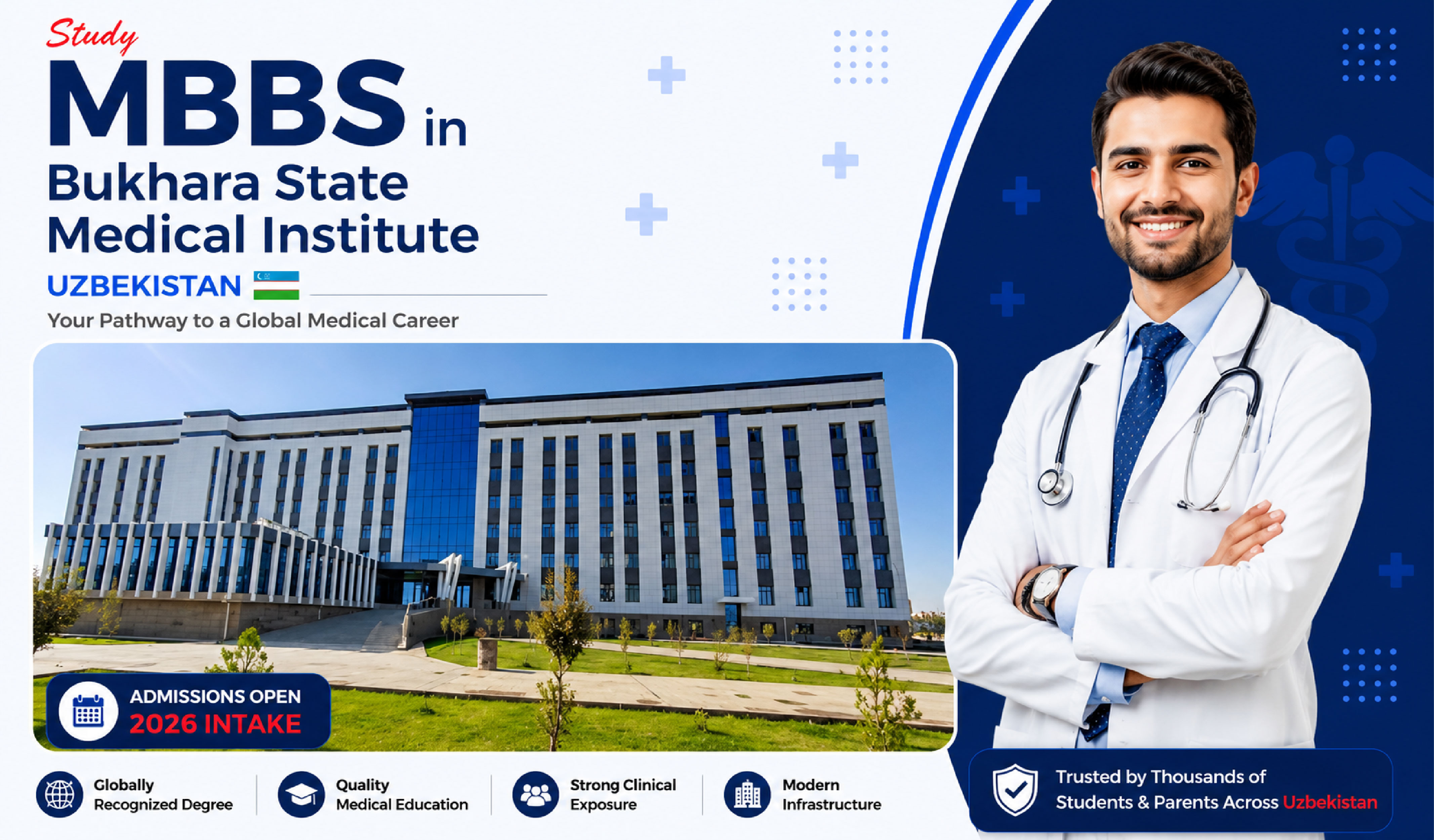 Study
MBBS in
Bukhara State Medical Institute
UZBEKISTAN
Your Pathway to a Global Medical Career

ADMISSIONS OPEN
2026 INTAKE

Globally Recognized Degree
Quality Medical Education
Strong Clinical Exposure
Modern Infrastructure

Trusted by Thousands of Students & Parents Across Uzbekistan